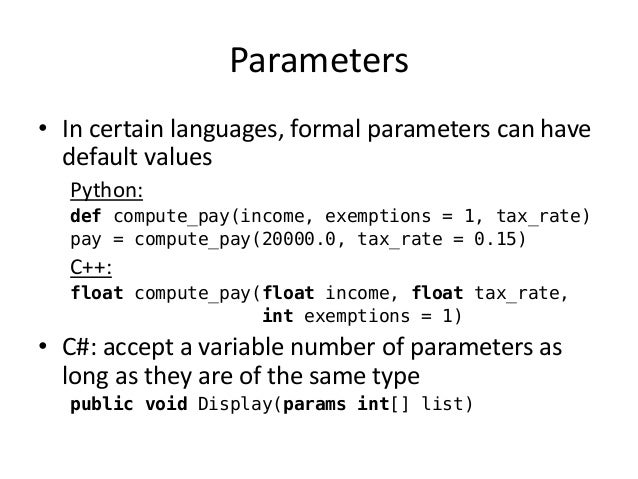 Parameters

• In certain languages, formal parameters can have default values

Python:

def compute_pay(income, exemptions = 1, tax_rate)
pay = compute_pay(20000.0, tax_rate = 0.15)

C++:

float compute_pay(float income, float tax_rate,
                  int exemptions = 1)

• C#: accept a variable number of parameters as long as they are of the same type

public void Display(params int[] list)